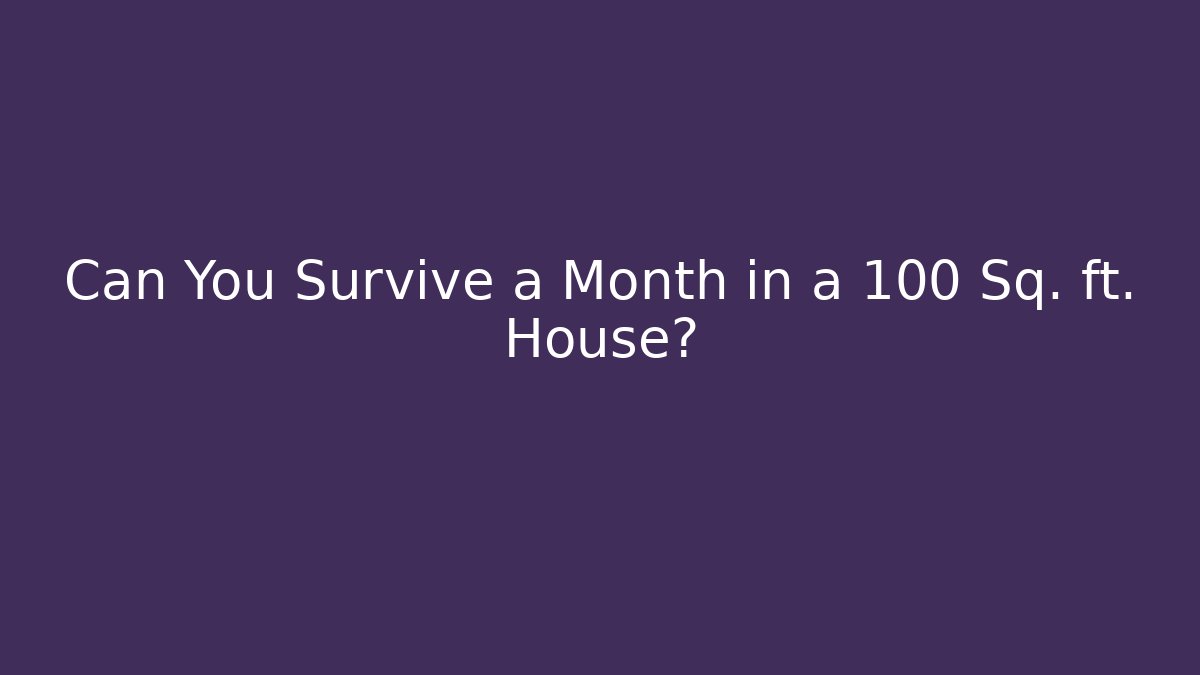 Can You Survive a Month in a 100 Sq. ft. House?